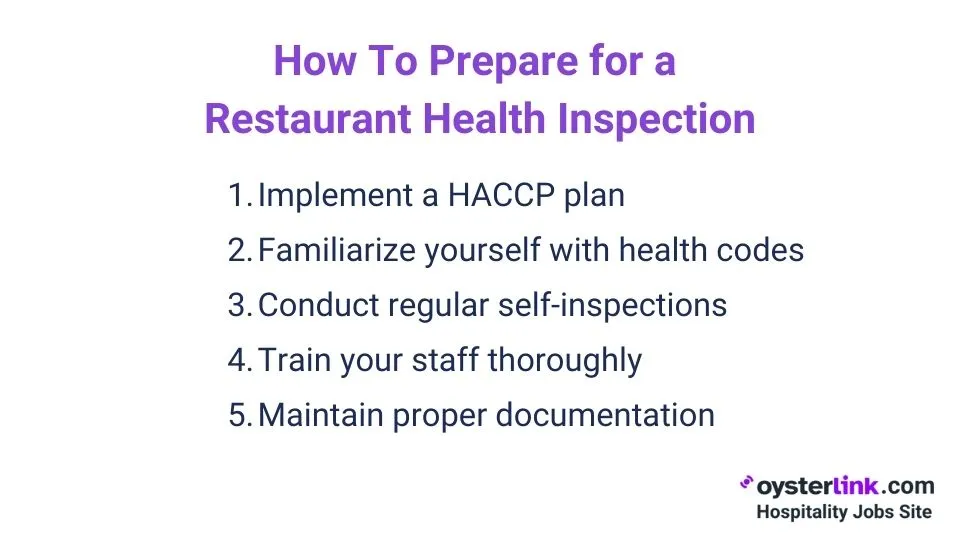 How To Prepare for a Restaurant Health Inspection

1. Implement a HACCP plan
2. Familiarize yourself with health codes
3. Conduct regular self-inspections
4. Train your staff thoroughly
5. Maintain proper documentation

oysterlink.com
Hospitality Jobs Site